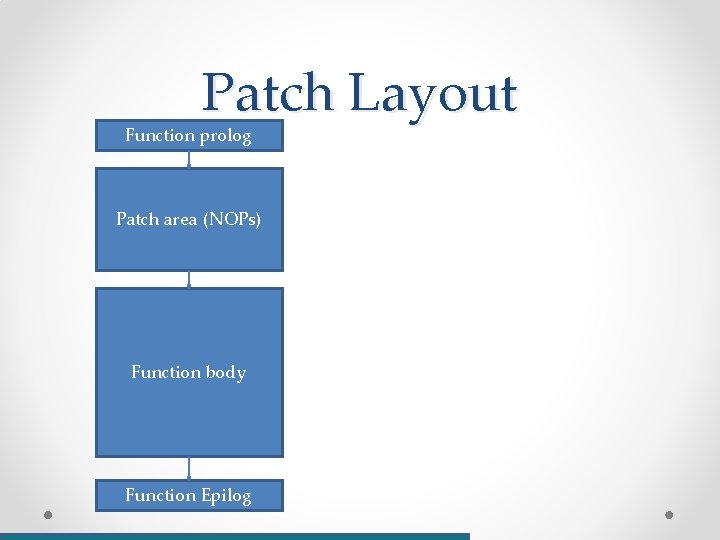 Patch Layout

Function prolog

Patch area (NOPs)

Function body

Function Epilog